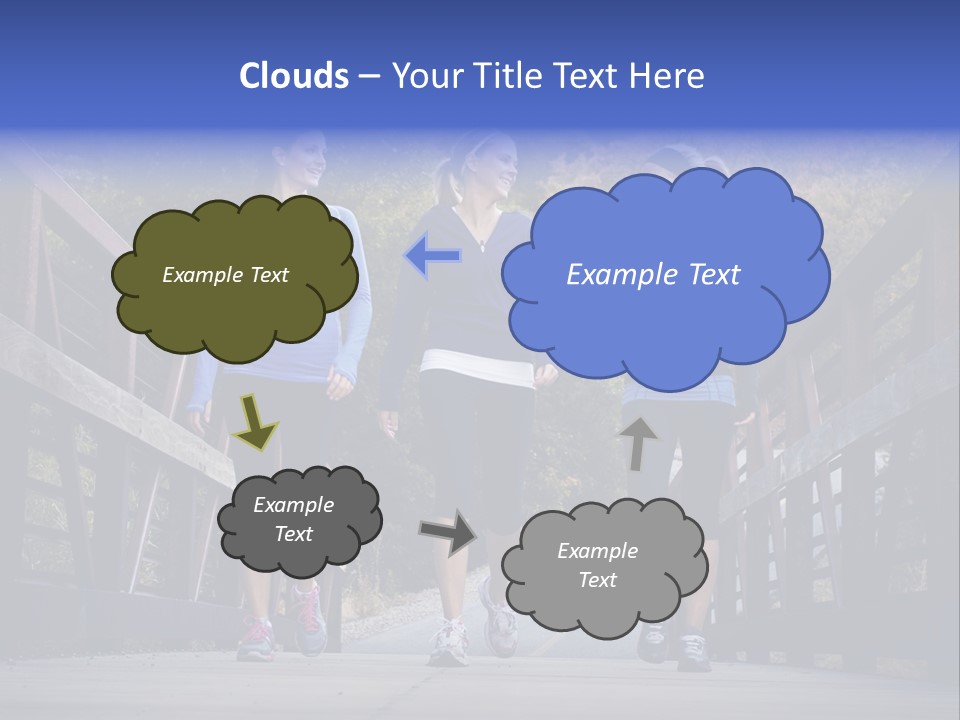 Clouds – Your Title Text Here

Example Text

Example Text

Example Text

Example Text